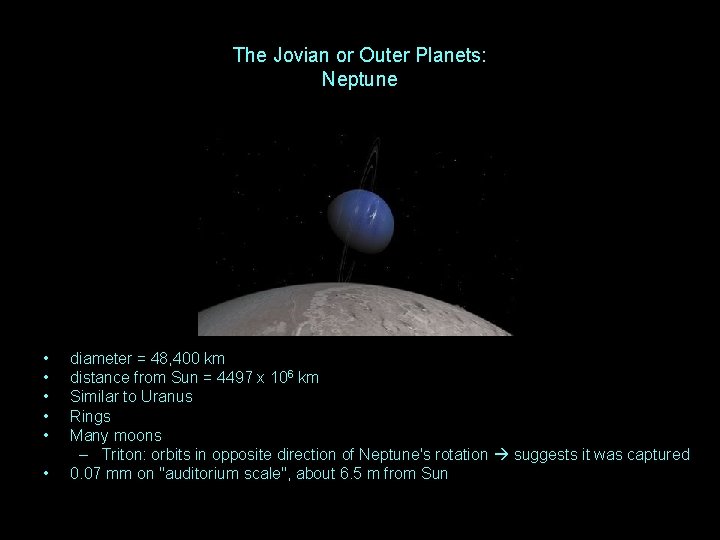 The Jovian or Outer Planets:
Neptune

• diameter = 48,400 km
• distance from Sun = 4497 x $10^6$ km
• Similar to Uranus
• Rings
• Many moons
  – Triton: orbits in opposite direction of Neptune's rotation → suggests it was captured
• 0.07 mm on "auditorium scale", about 6.5 m from Sun